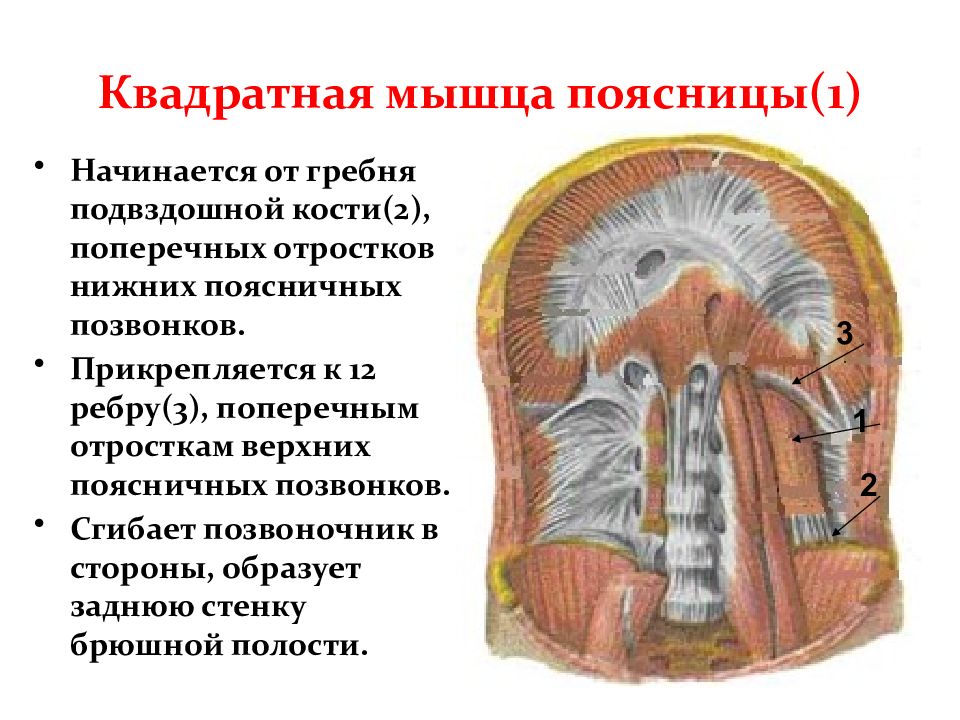 Квадратная мышца поясницы(1)

• Начинается от гребня подвздошной кости(2), поперечных отростков нижних поясничных позвонков.
• Прикрепляется к 12 ребру(3), поперечным отросткам верхних поясничных позвонков.
• Сгибает позвоночник в стороны, образует заднюю стенку брюшной полости.

3
1
2